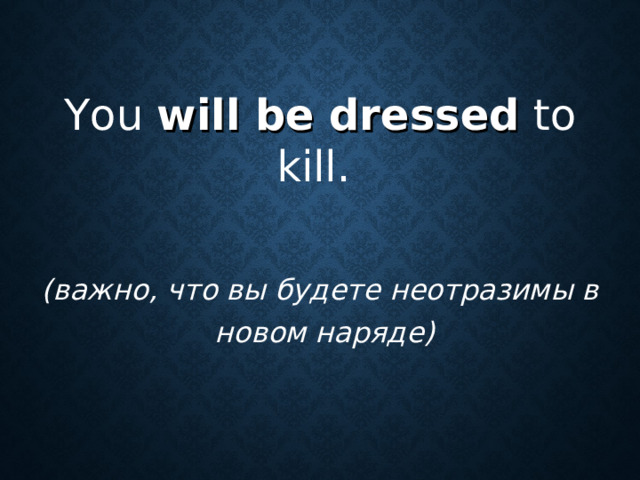 You will be dressed to kill.

(важно, что вы будете неотразимы в новом наряде)